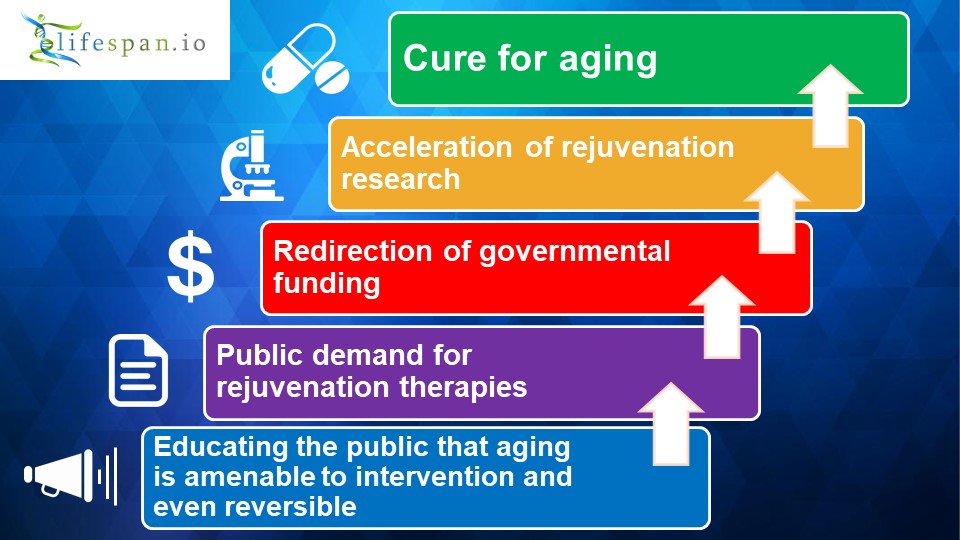 lifespan.io

Cure for aging

Acceleration of rejuvenation research

$

Redirection of governmental funding

Public demand for rejuvenation therapies

Educating the public that aging is amenable to intervention and even reversible